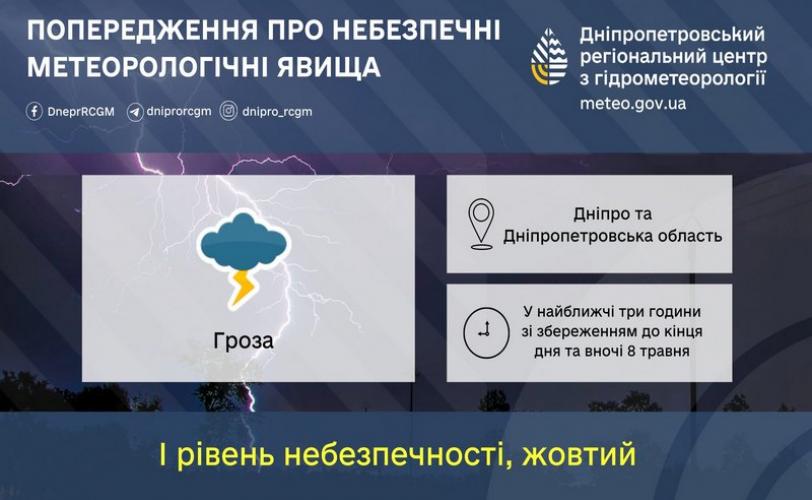 ПОПЕРЕДЖЕННЯ ПРО НЕБЕЗПЕЧНІ МЕТЕОРОЛОГІЧНІ ЯВИЩА

DneprRCGM dniprorcgm dnipro_rcgm

Дніпропетровський регіональний центр з гідрометеорології
meteo.gov.ua

Гроза

Дніпро та Дніпропетровська область

У найближчі три години зі збереженням до кінця дня та вночі 8 травня

І рівень небезпечності, жовтий